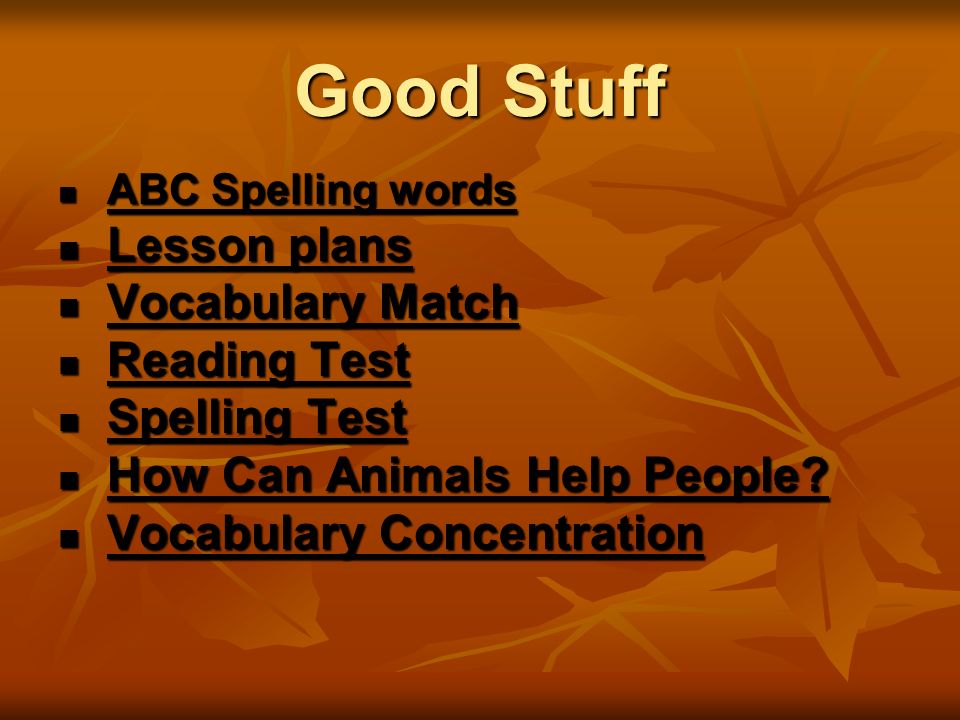 Good Stuff

- ABC Spelling words
- Lesson plans
- Vocabulary Match
- Reading Test
- Spelling Test
- How Can Animals Help People?
- Vocabulary Concentration